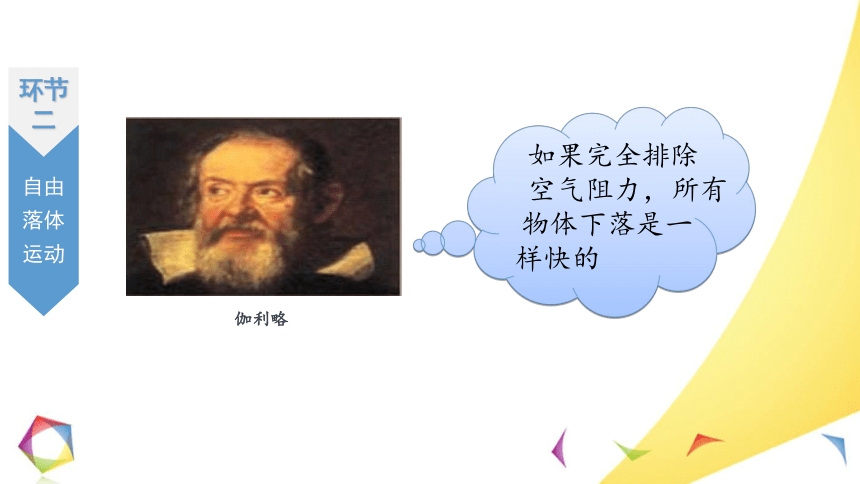 环节二

自由落体运动

伽利略

如果完全排除空气阻力，所有物体下落是一样快的